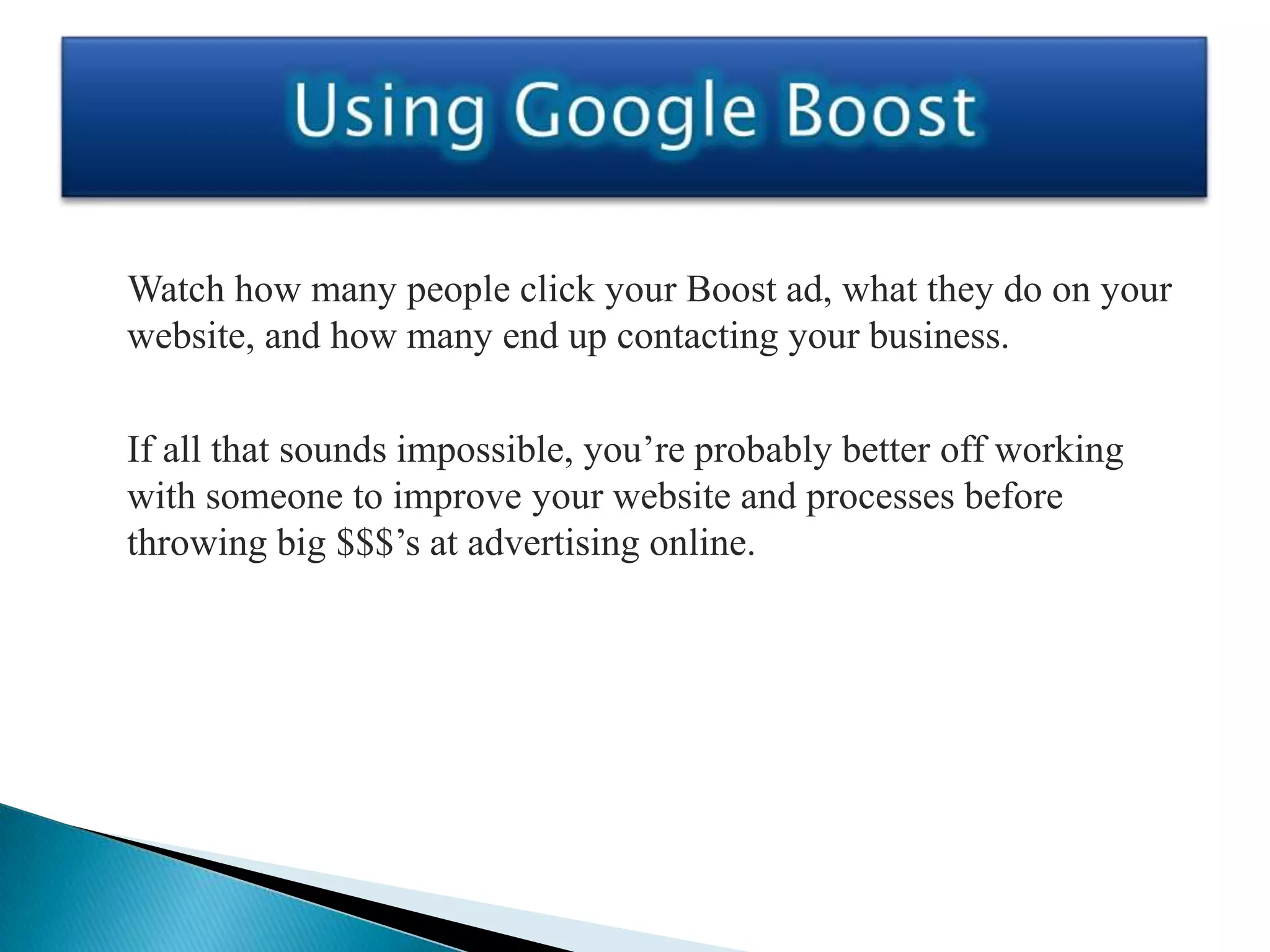 Using Google Boost

Watch how many people click your Boost ad, what they do on your website, and how many end up contacting your business.

If all that sounds impossible, you’re probably better off working with someone to improve your website and processes before throwing big \$\$\$’s at advertising online.